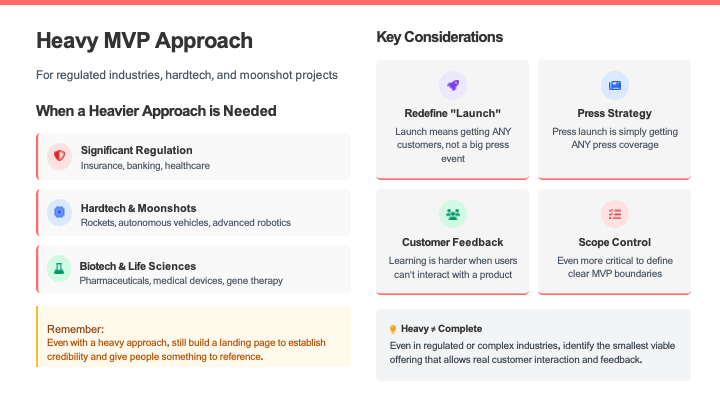 Heavy MVP Approach

For regulated industries, hardtech, and moonshot projects

When a Heavier Approach is Needed

Significant Regulation
Insurance, banking, healthcare

Hardtech & Moonshots
Rockets, autonomous vehicles, advanced robotics

Biotech & Life Sciences
Pharmaceuticals, medical devices, gene therapy

Remember:
Even with a heavy approach, still build a landing page to establish credibility and give people something to reference.

Key Considerations

Redefine "Launch"
Launch means getting ANY customers, not a big press event

Press Strategy
Press launch is simply getting ANY press coverage

Customer Feedback
Learning is harder when users can't interact with a product

Scope Control
Even more critical to define clear MVP boundaries

Heavy ≠ Complete
Even in regulated or complex industries, identify the smallest viable offering that allows real customer interaction and feedback.